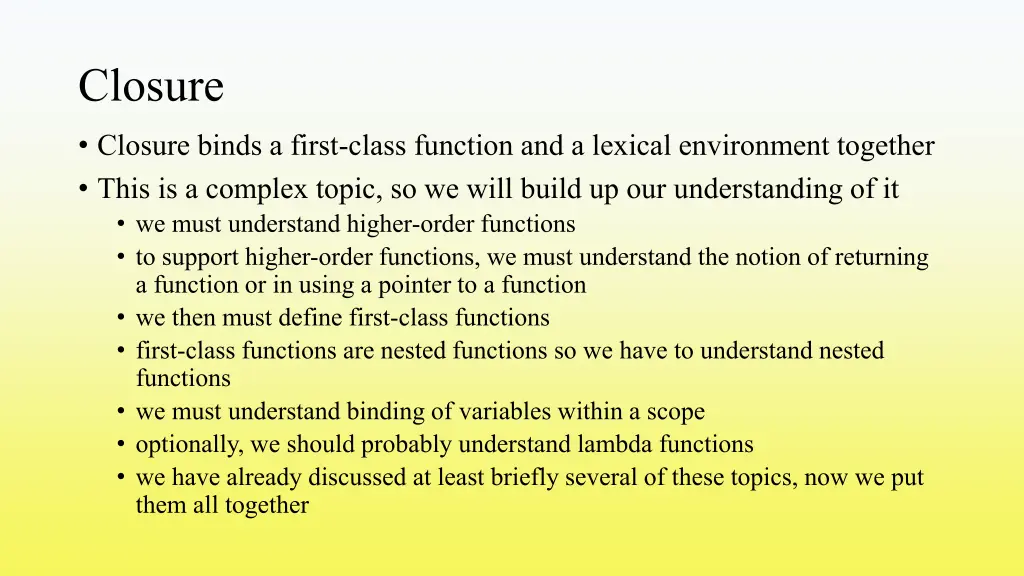 Closure

• Closure binds a first-class function and a lexical environment together
• This is a complex topic, so we will build up our understanding of it
  • we must understand higher-order functions
  • to support higher-order functions, we must understand the notion of returning a function or in using a pointer to a function
  • we then must define first-class functions
  • first-class functions are nested functions so we have to understand nested functions
  • we must understand binding of variables within a scope
  • optionally, we should probably understand lambda functions
  • we have already discussed at least briefly several of these topics, now we put them all together